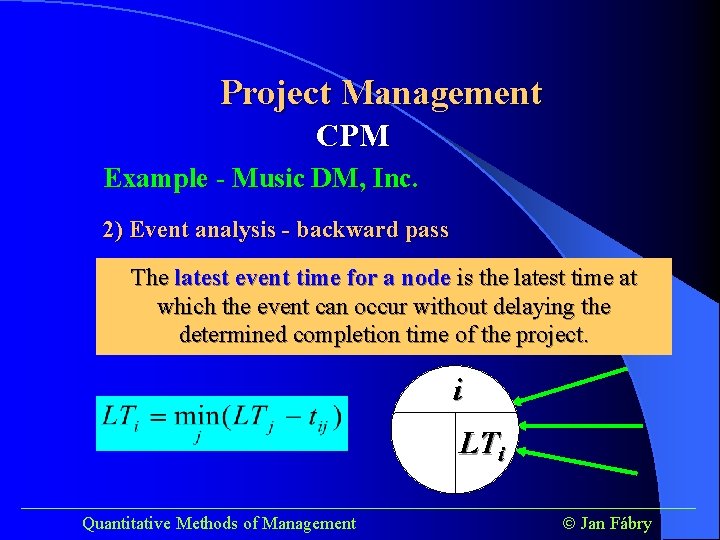 Project Management
CPM

Example - Music DM, Inc.

2) Event analysis - backward pass

The latest event time for a node is the latest time at which the event can occur without delaying the determined completion time of the project.

$LT_i = \min_j (LT_j - t_{ij})$

$i$

$LT_i$

Quantitative Methods of Management

© Jan Fábry